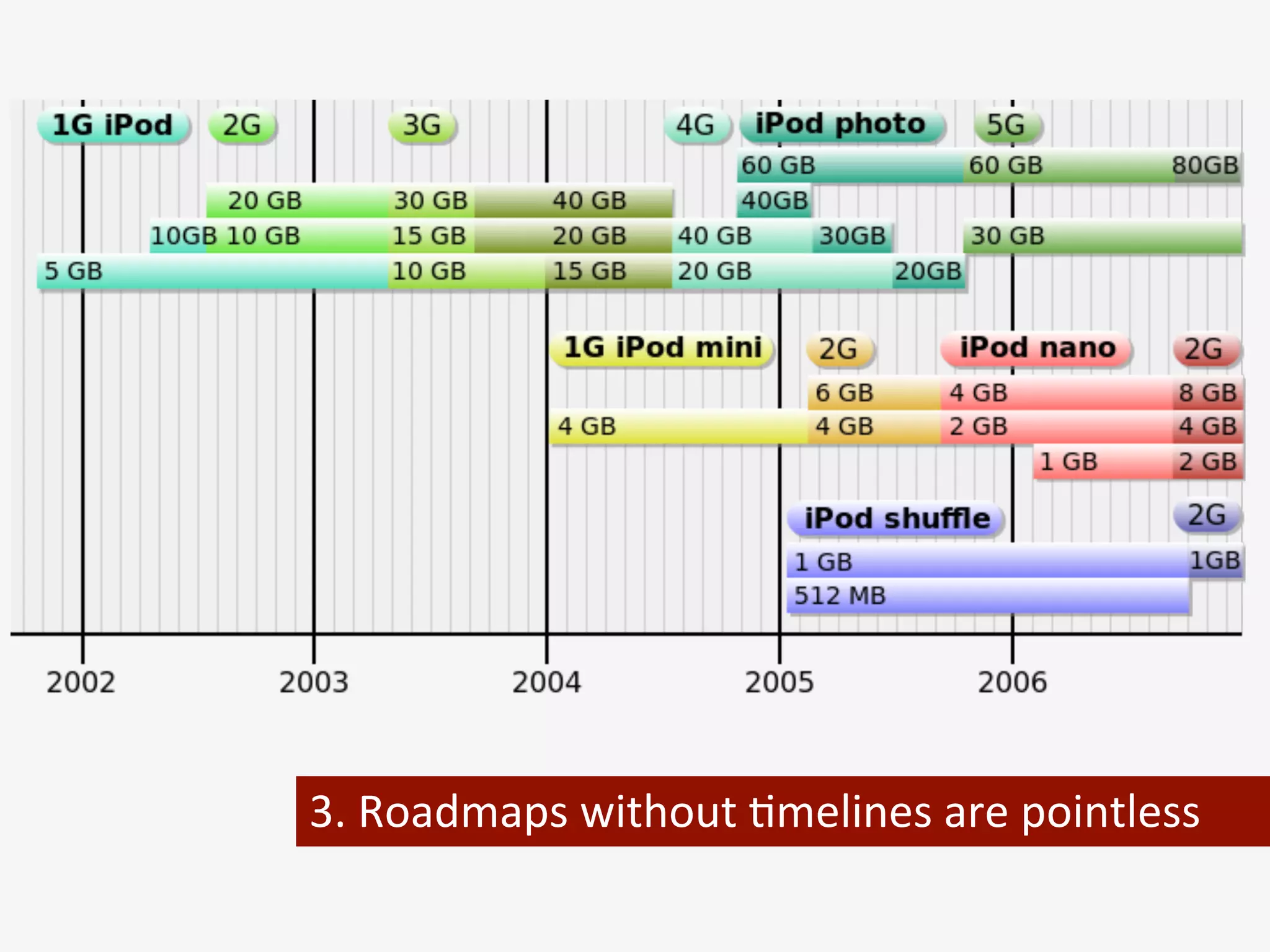 1G iPod 2G 3G 4G iPod photo 5G

60 GB 60 GB 80GB

20 GB 30 GB 40 GB 40GB

10GB 10 GB 15 GB 20 GB 40 GB 30GB 30 GB

5 GB 10 GB 15 GB 20 GB 20GB

1G iPod mini 2G iPod nano 2G

6 GB 4 GB 8 GB

4 GB 4 GB 2 GB 4 GB

1 GB 2 GB

iPod shuffle 2G

1 GB 1GB

512 MB

2002 2003 2004 2005 2006

3. Roadmaps without timelines are pointless